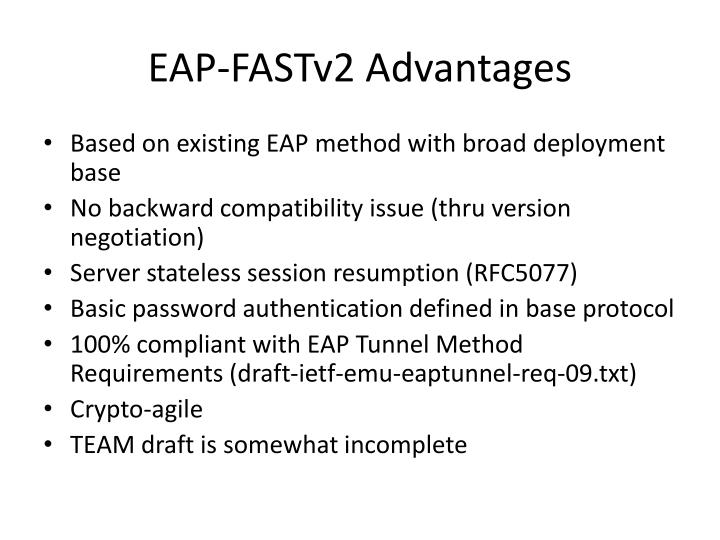 EAP-FASTv2 Advantages

• Based on existing EAP method with broad deployment base
• No backward compatibility issue (thru version negotiation)
• Server stateless session resumption (RFC5077)
• Basic password authentication defined in base protocol
• 100% compliant with EAP Tunnel Method Requirements (draft-ietf-emu-eaptunnel-req-09.txt)
• Crypto-agile
• TEAM draft is somewhat incomplete